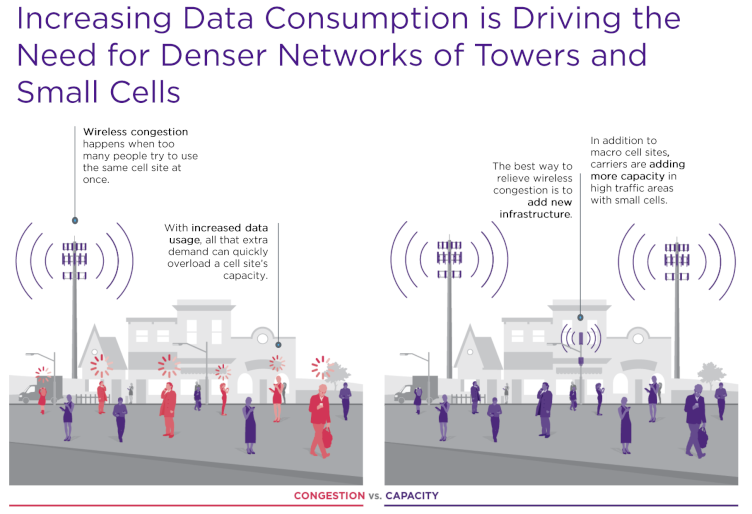 Increasing Data Consumption is Driving the Need for Denser Networks of Towers and Small Cells

Wireless congestion happens when too many people try to use the same cell site at once.

With increased data usage, all that extra demand can quickly overload a cell site's capacity.

The best way to relieve wireless congestion is to add new infrastructure.

In addition to macro cell sites, carriers are adding more capacity in high traffic areas with small cells.

CONGESTION vs. CAPACITY